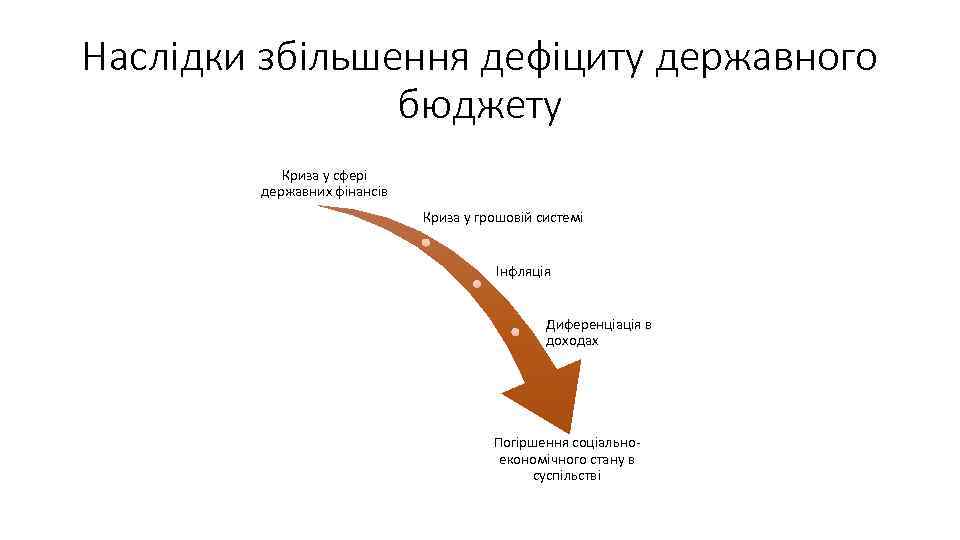 Наслідки збільшення дефіциту державного бюджету

Криза у сфері державних фінансів

Криза у грошовій системі

Інфляція

Диференціація в доходах

Погіршення соціально-економічного стану в суспільстві